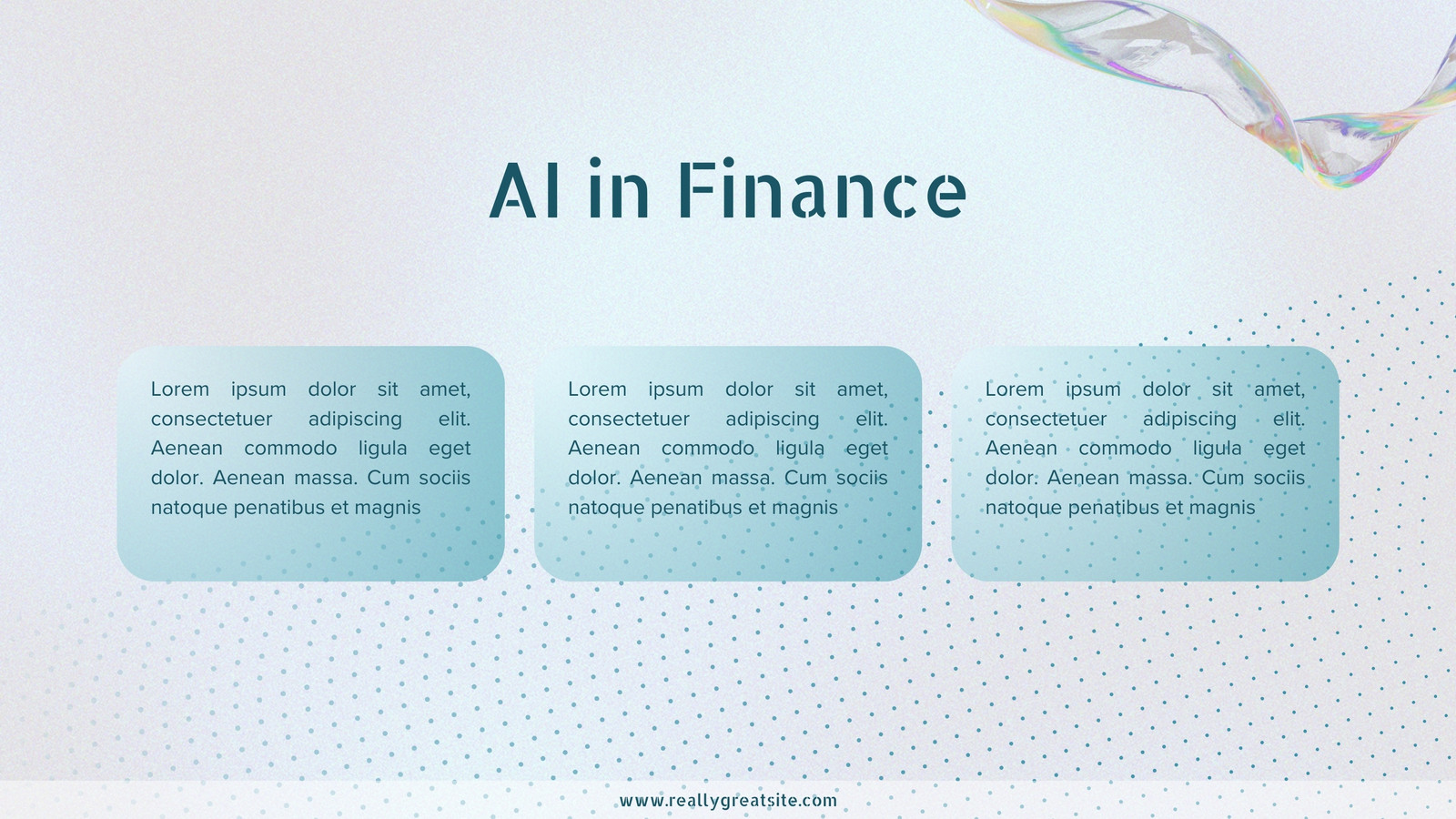 AI in Finance

Lorem ipsum dolor sit amet, consectetuer adipiscing elit. Aenean commodo ligula eget dolor. Aenean massa. Cum sociis natoque penatibus et magnis

Lorem ipsum dolor sit amet, consectetuer adipiscing elit. Aenean commodo ligula eget dolor. Aenean massa. Cum sociis natoque penatibus et magnis

Lorem ipsum dolor sit amet, consectetuer adipiscing elit. Aenean commodo ligula eget dolor. Aenean massa. Cum sociis natoque penatibus et magnis

www.reallygreatsite.com